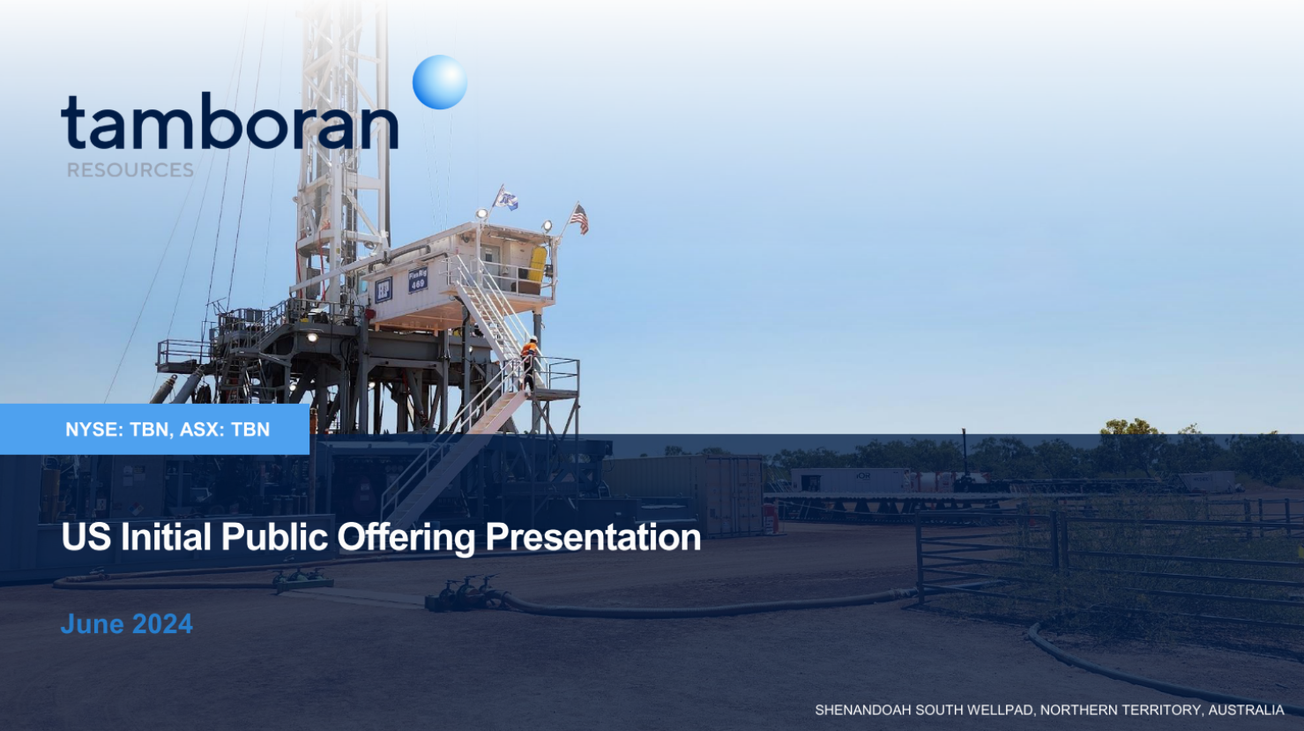 tamboran
RESOURCES

NYSE: TBN, ASX: TBN

US Initial Public Offering Presentation

June 2024

SHENANDOAH SOUTH WELLPAD, NORTHERN TERRITORY, AUSTRALIA